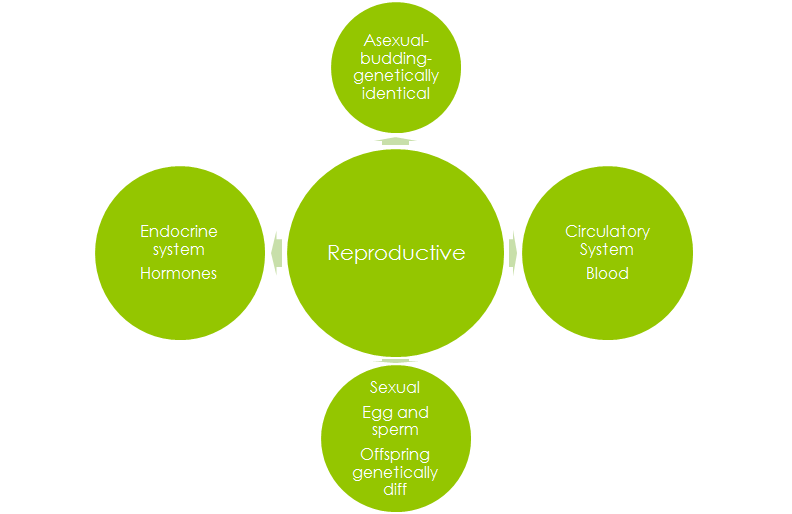 Asexual-budding-genetically identical

Endocrine system

Hormones

Reproductive

Circulatory System

Blood

Sexual

Egg and sperm

Offspring genetically diff